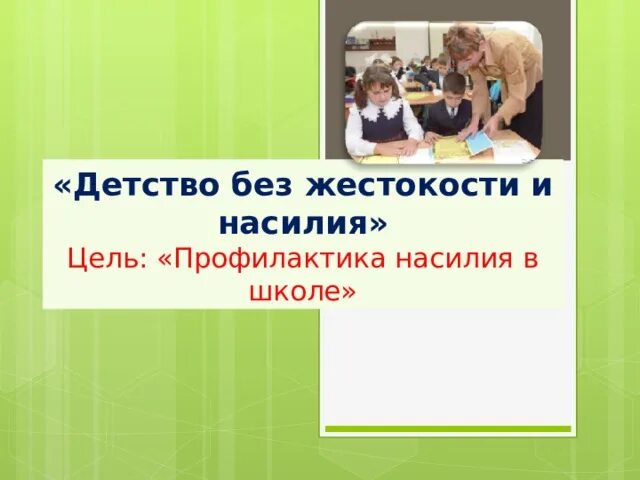 «Детство без жестокости и насилия»
Цель: «Профилактика насилия в школе»